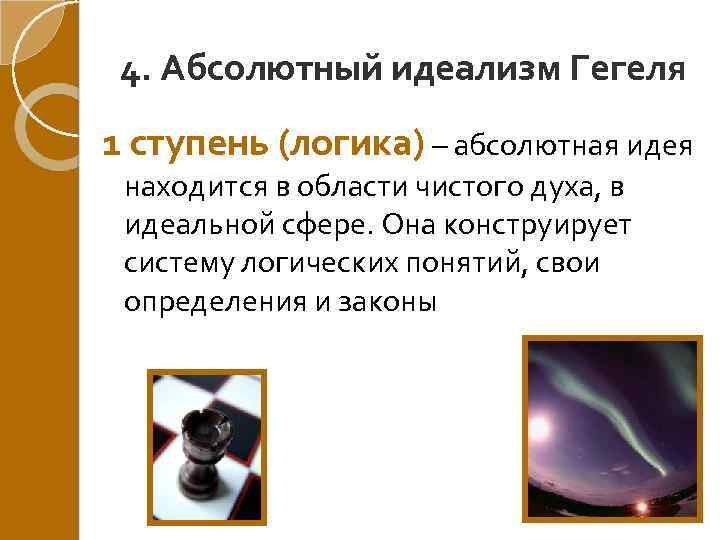 4. Абсолютный идеализм Гегеля

1 ступень (логика) – абсолютная идея находится в области чистого духа, в идеальной сфере. Она конструирует систему логических понятий, свои определения и законы